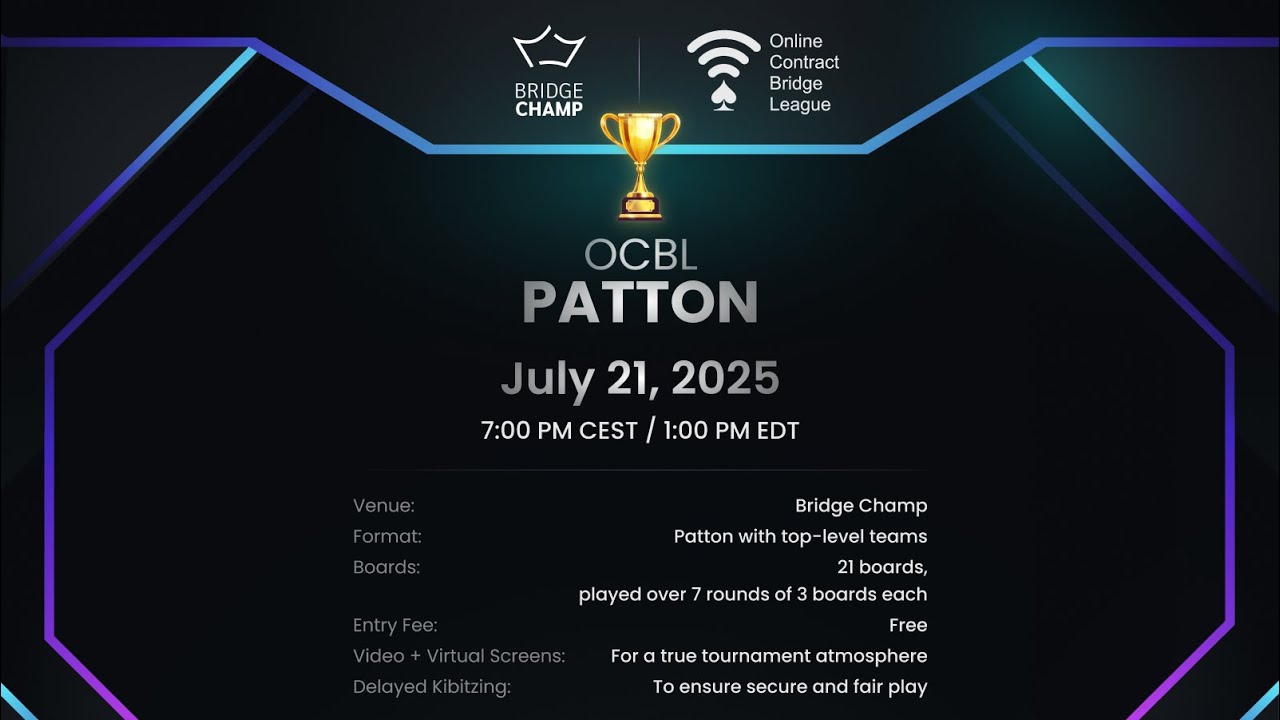 BRIDGE CHAMP

Online Contract Bridge League

OCBL
PATTON

July 21, 2025

7:00 PM CEST / 1:00 PM EDT

| | |
|---|---|
| Venue: | Bridge Champ |
| Format: | Patton with top-level teams |
| Boards: | 21 boards, played over 7 rounds of 3 boards each |
| Entry Fee: | Free |
| Video + Virtual Screens: | For a true tournament atmosphere |
| Delayed Kibitzing: | To ensure secure and fair play |